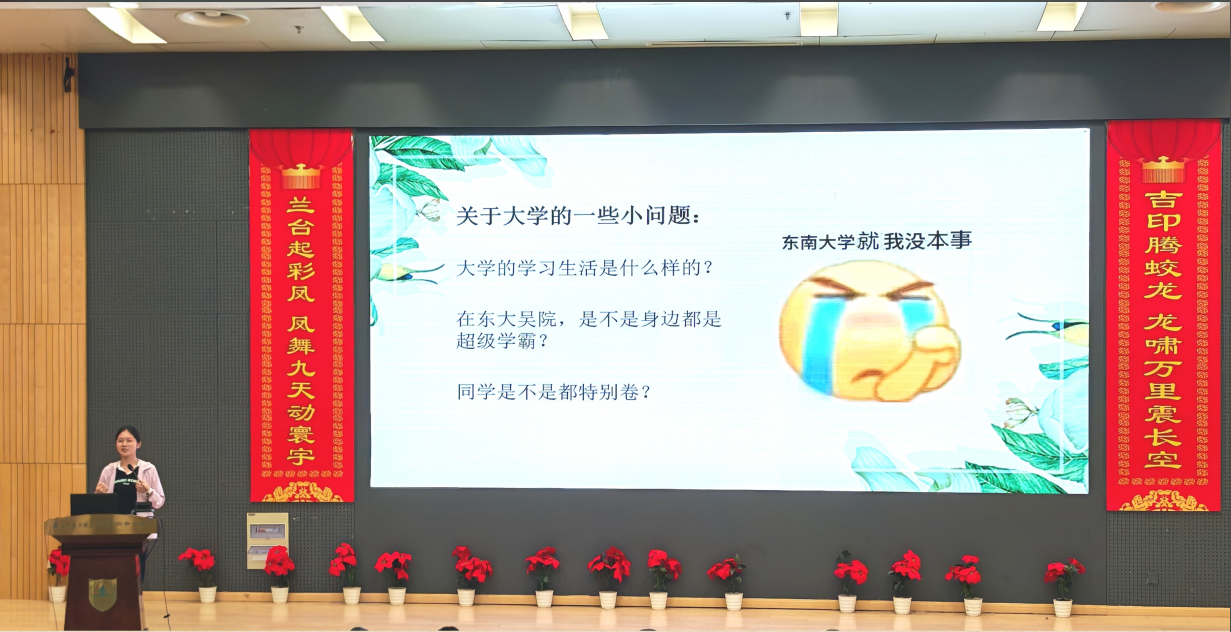 兰台起彩凤 凤舞九天动寰宇

关于大学的一些小问题：

大学的学习生活是什么样的？

在东大吴院，是不是身边都是超级学霸？

同学是不是都特别卷？

东南大学就 我没本事

吉印腾蛟龙 龙啸万里震长空